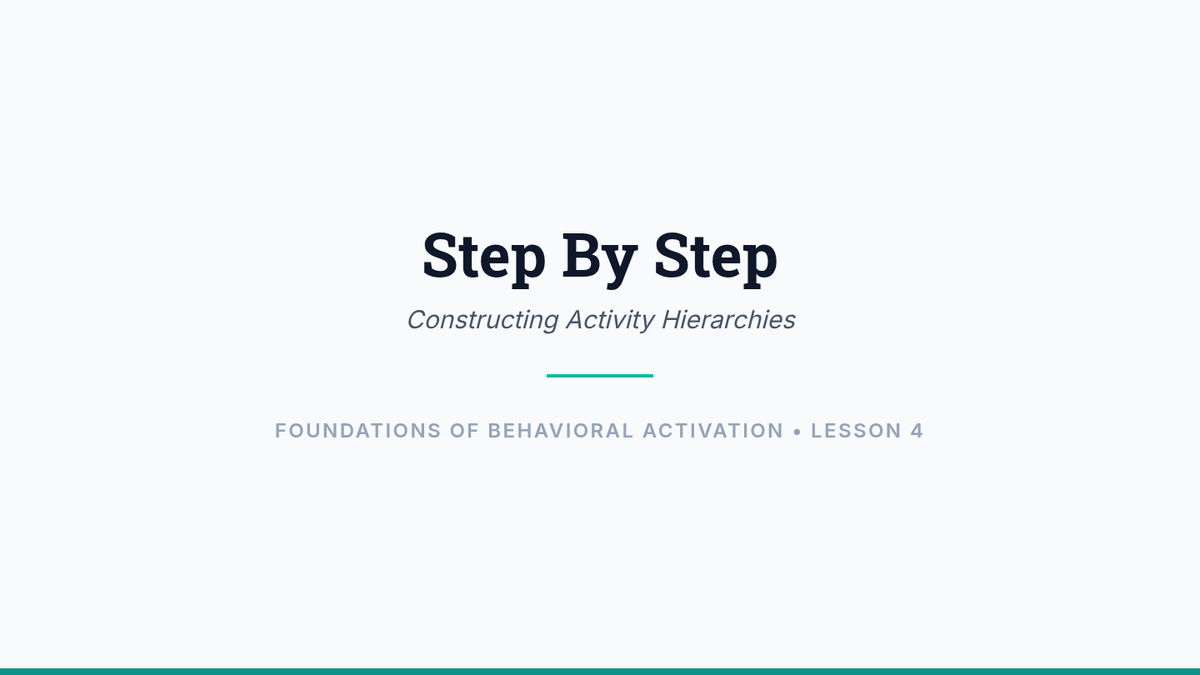 Step By Step

Constructing Activity Hierarchies

FOUNDATIONS OF BEHAVIORAL ACTIVATION • LESSON 4